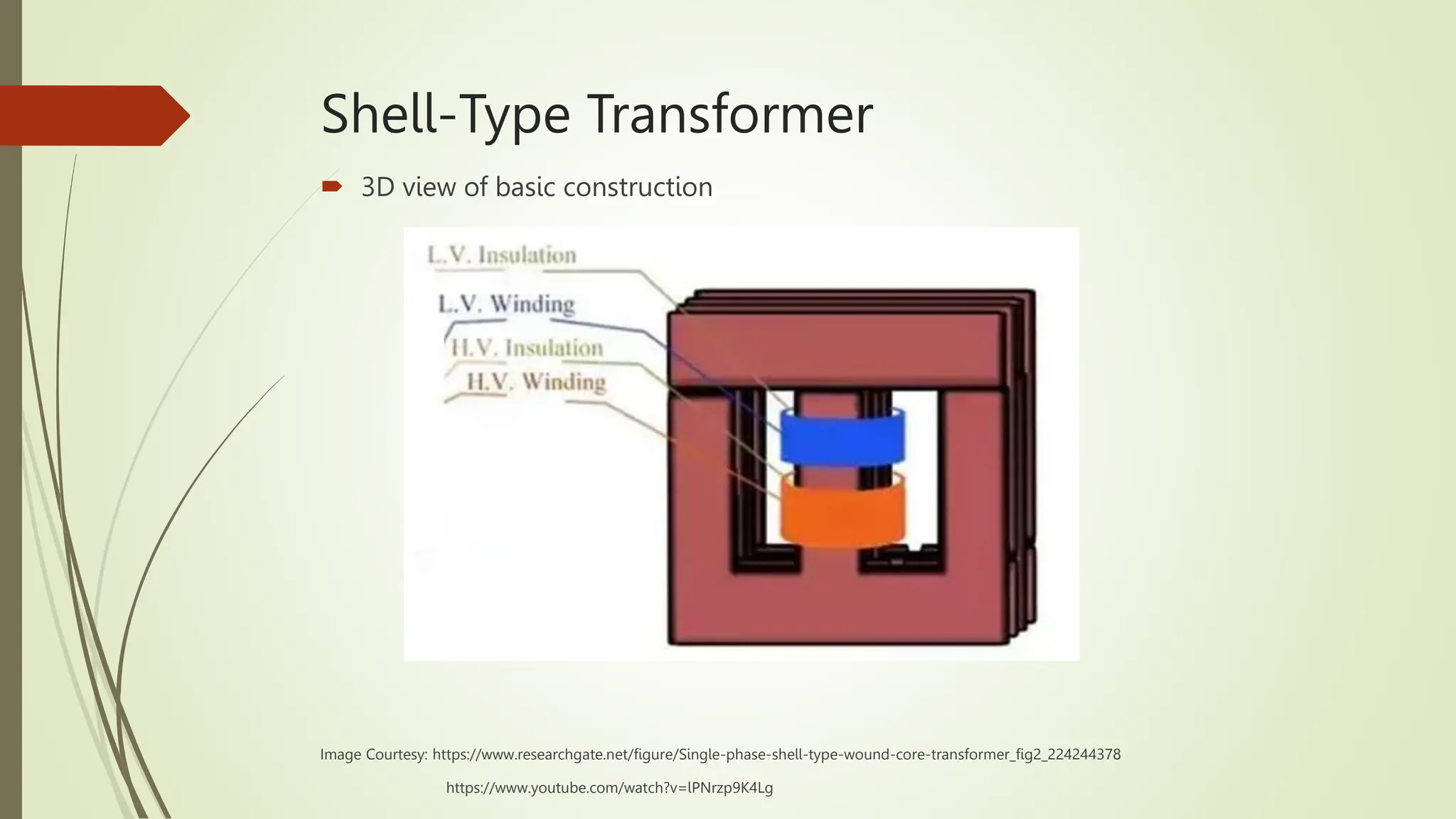 Shell-Type Transformer

3D view of basic construction

L.V. Insulation
L.V. Winding
H.V. Insulation
H.V. Winding

Image Courtesy: https://www.researchgate.net/figure/Single-phase-shell-type-wound-core-transformer_fig2_224244378
https://www.youtube.com/watch?v=lPNrzp9K4Lg